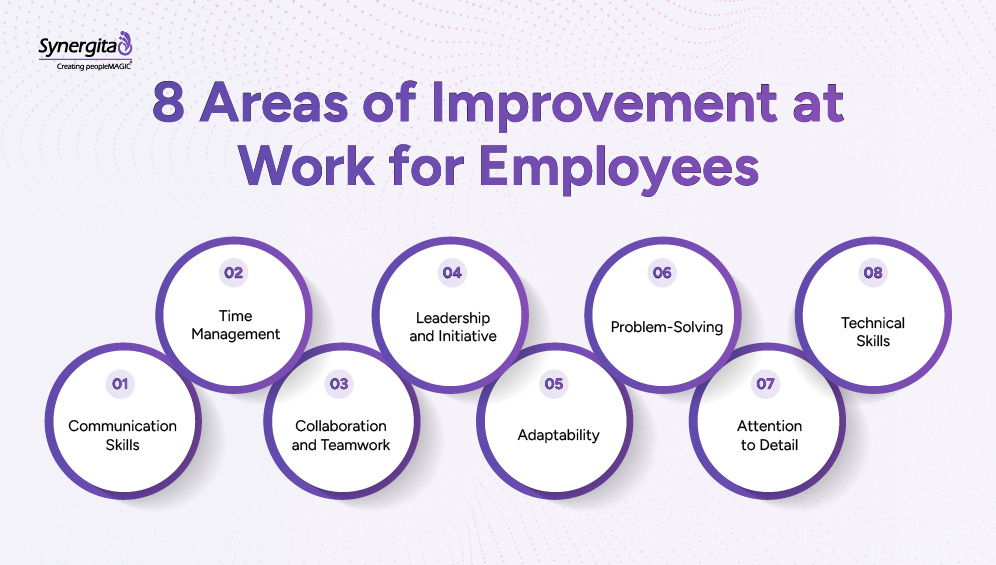 Synergita
Creating peopleMAGIC

8 Areas of Improvement at Work for Employees

01
Communication Skills

02
Time Management

03
Collaboration and Teamwork

04
Leadership and Initiative

05
Adaptability

06
Problem-Solving

07
Attention to Detail

08
Technical Skills